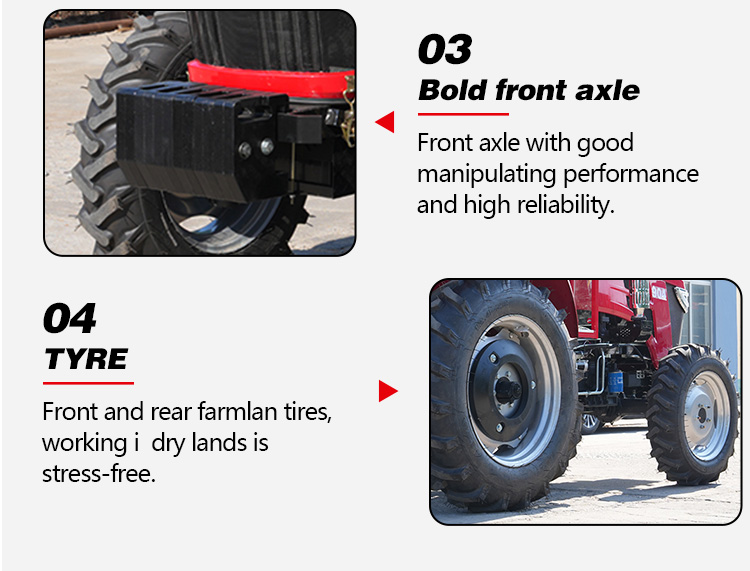 03
Bold front axle

Front axle with good manipulating performance and high reliability.

04
TYRE

Front and rear farmlan tires, working i dry lands is stress-free.